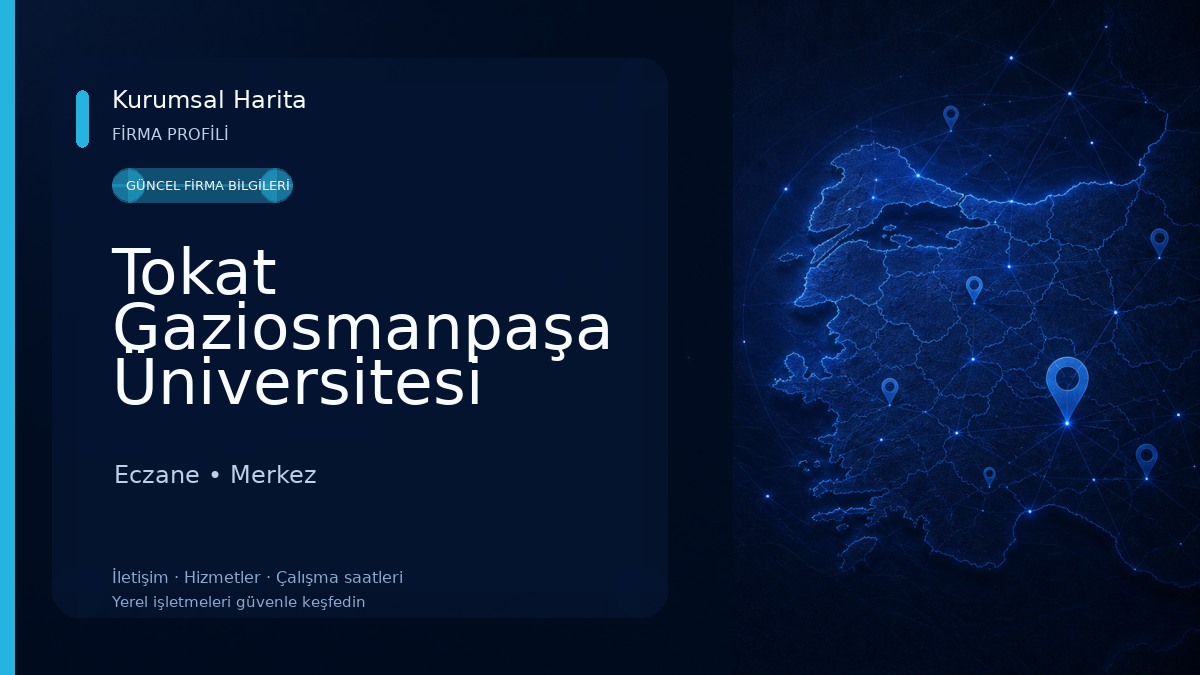 Kurumsal Harita
FİRMA PROFİLİ

GÜNCEL FİRMA BİLGİLERİ

Tokat Gaziosmanpaşa Üniversitesi

Eczane • Merkez

İletişim · Hizmetler · Çalışma saatleri
Yerel işletmeleri güvenle keşfedin